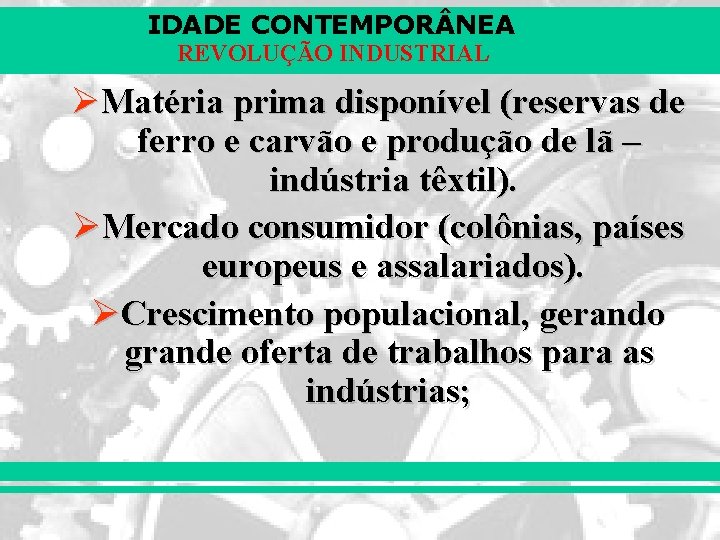 IDADE CONTEMPORÂNEA
REVOLUÇÃO INDUSTRIAL

➢Matéria prima disponível (reservas de ferro e carvão e produção de lã – indústria têxtil).

➢Mercado consumidor (colônias, países europeus e assalariados).

➢Crescimento populacional, gerando grande oferta de trabalhos para as indústrias;